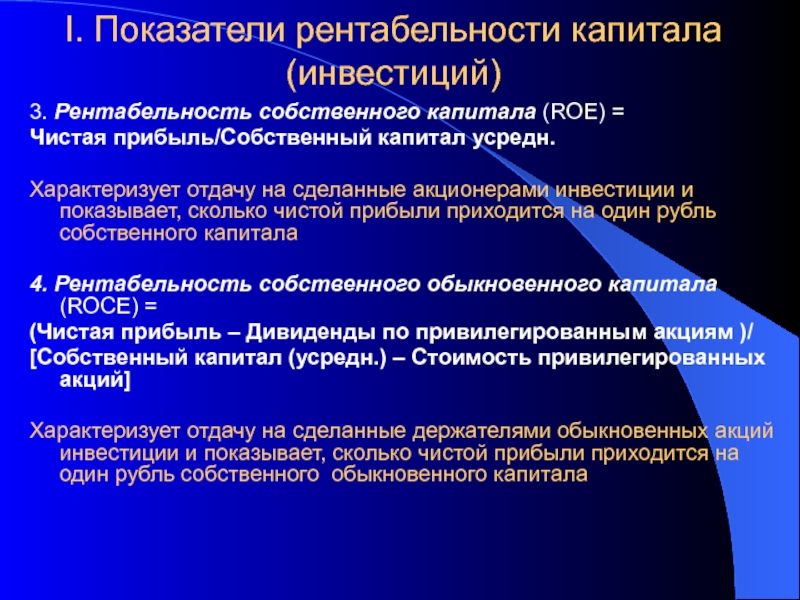 I. Показатели рентабельности капитала (инвестиций)

3. Рентабельность собственного капитала (ROE) =
Чистая прибыль/Собственный капитал усредн.

Характеризует отдачу на сделанные акционерами инвестиции и показывает, сколько чистой прибыли приходится на один рубль собственного капитала

4. Рентабельность собственного обыкновенного капитала (ROCE) =
(Чистая прибыль – Дивиденды по привилегированным акциям )/
[Собственный капитал (усредн.) – Стоимость привилегированных акций]

Характеризует отдачу на сделанные держателями обыкновенных акций инвестиции и показывает, сколько чистой прибыли приходится на один рубль собственного обыкновенного капитала